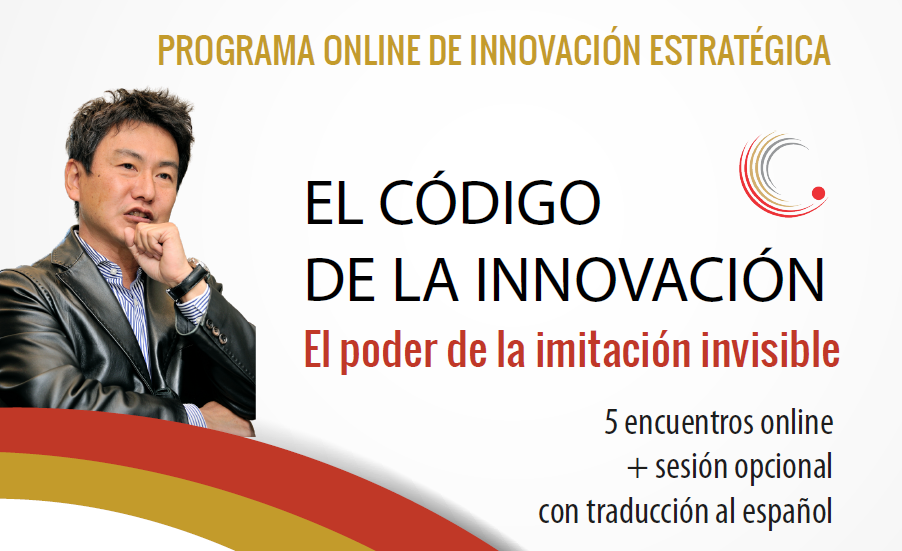 PROGRAMA ONLINE DE INNOVACIÓN ESTRATÉGICA

EL CÓDIGO DE LA INNOVACIÓN

El poder de la imitación invisible

5 encuentros online
+ sesión opcional
con traducción al español